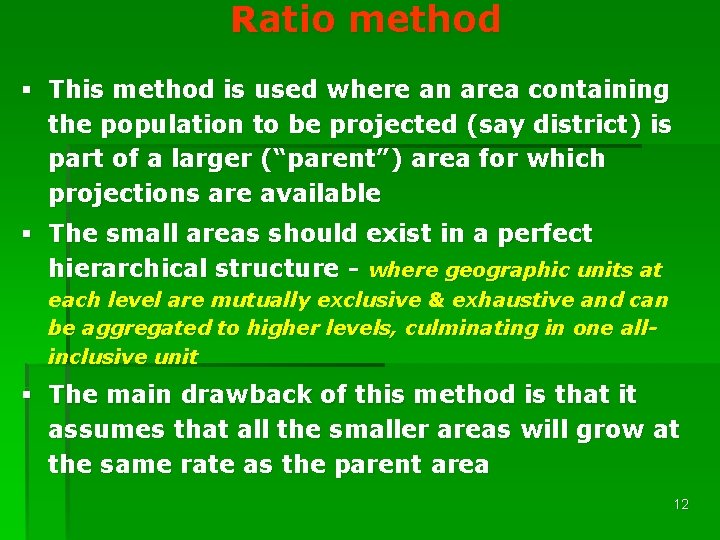 Ratio method

▪ This method is used where an area containing the population to be projected (say district) is part of a larger ("parent") area for which projections are available

▪ The small areas should exist in a perfect hierarchical structure - where geographic units at each level are mutually exclusive & exhaustive and can be aggregated to higher levels, culminating in one all-inclusive unit

▪ The main drawback of this method is that it assumes that all the smaller areas will grow at the same rate as the parent area

12